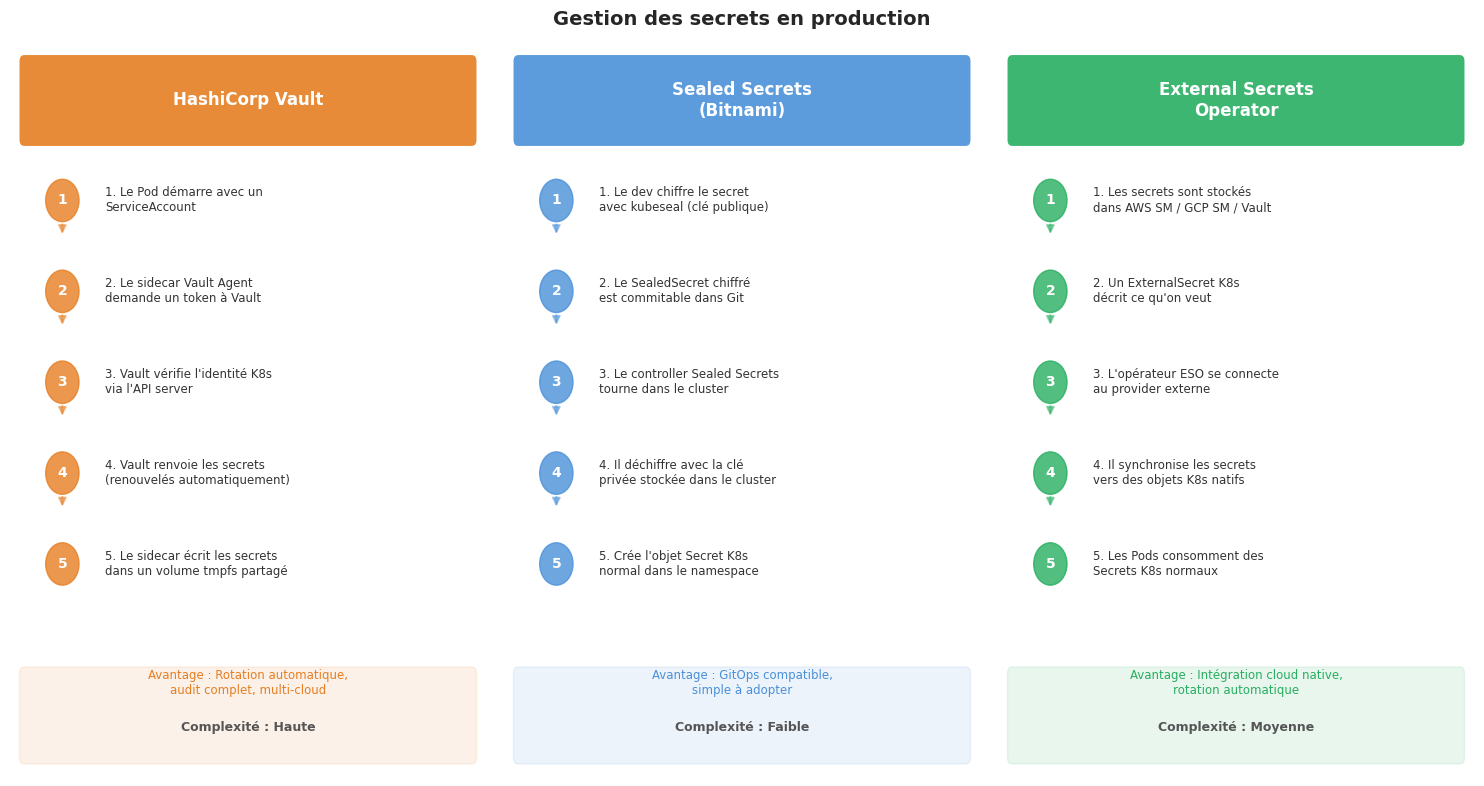 Gestion des secrets en production

HashiCorp Vault

1
1. Le Pod démarre avec un ServiceAccount

2
2. Le sidecar Vault Agent demande un token à Vault

3
3. Vault vérifie l'identité K8s via l'API server

4
4. Vault renvoie les secrets (renouvelés automatiquement)

5
5. Le sidecar écrit les secrets dans un volume tmpfs partagé

Avantage : Rotation automatique, audit complet, multi-cloud

Complexité : Haute

Sealed Secrets (Bitnami)

1
1. Le dev chiffre le secret avec kubeseal (clé publique)

2
2. Le SealedSecret chiffré est commitable dans Git

3
3. Le controller Sealed Secrets tourne dans le cluster

4
4. Il déchiffre avec la clé privée stockée dans le cluster

5
5. Crée l'objet Secret K8s normal dans le namespace

Avantage : GitOps compatible, simple à adopter

Complexité : Faible

External Secrets Operator

1
1. Les secrets sont stockés dans AWS SM / GCP SM / Vault

2
2. Un ExternalSecret K8s décrit ce qu'on veut

3
3. L'opérateur ESO se connecte au provider externe

4
4. Il synchronise les secrets vers des objets K8s natifs

5
5. Les Pods consomment des Secrets K8s normaux

Avantage : Intégration cloud native, rotation automatique

Complexité : Moyenne